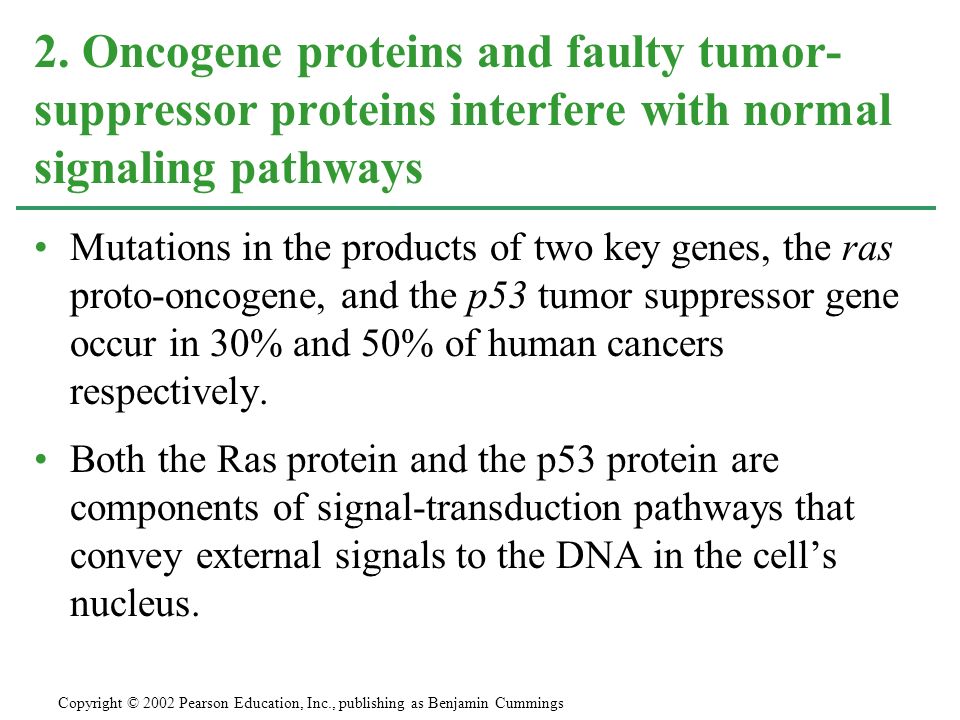 2. Oncogene proteins and faulty tumor-suppressor proteins interfere with normal signaling pathways

• Mutations in the products of two key genes, the ras proto-oncogene, and the p53 tumor suppressor gene occur in 30% and 50% of human cancers respectively.

• Both the Ras protein and the p53 protein are components of signal-transduction pathways that convey external signals to the DNA in the cell's nucleus.

Copyright © 2002 Pearson Education, Inc., publishing as Benjamin Cummings